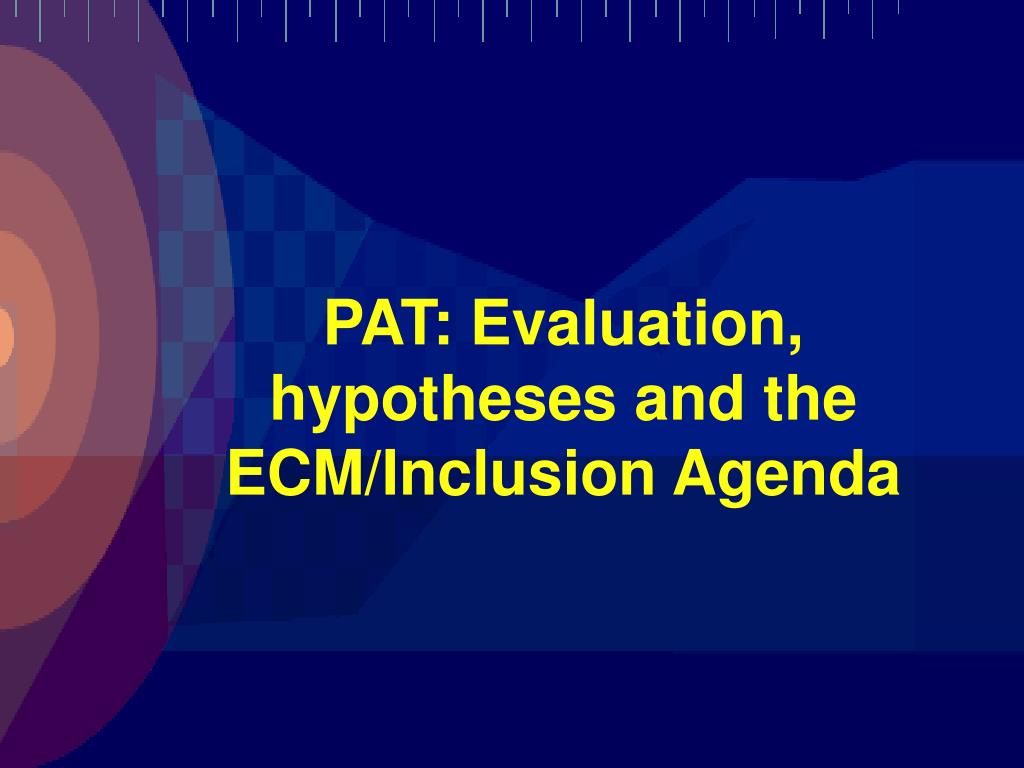 PAT: Evaluation, hypotheses and the ECM/Inclusion Agenda